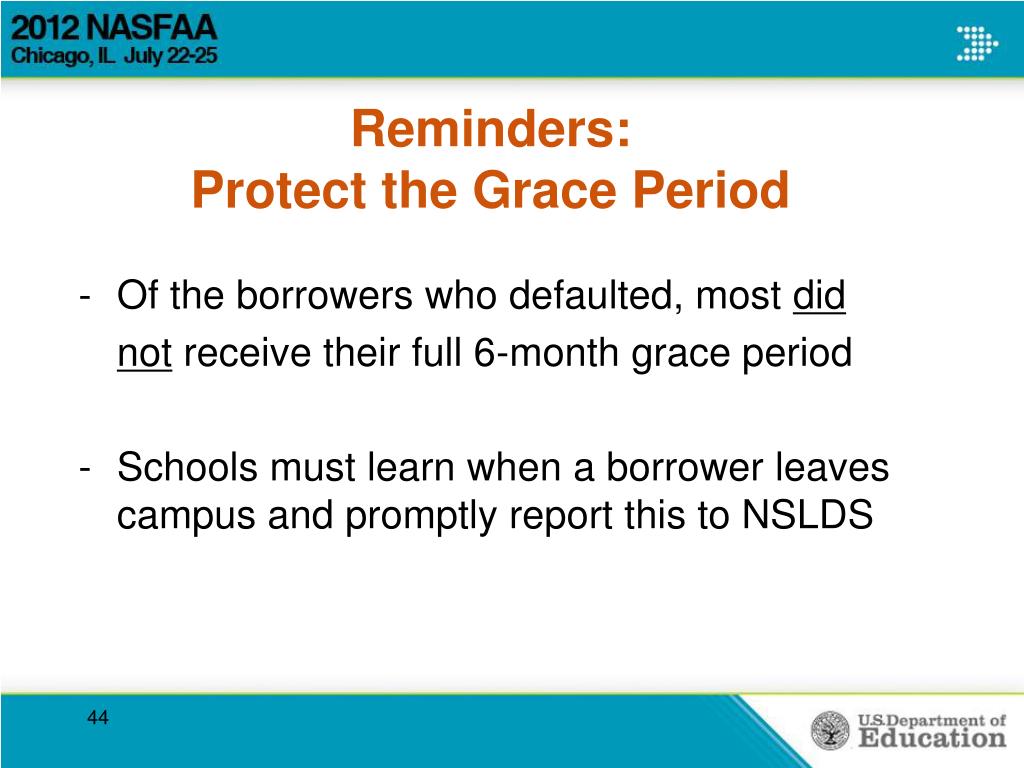 2012 NASFAA
Chicago, IL July 22-25

Reminders:
Protect the Grace Period

- Of the borrowers who defaulted, most did not receive their full 6-month grace period

- Schools must learn when a borrower leaves campus and promptly report this to NSLDS

44

U.S. Department of Education